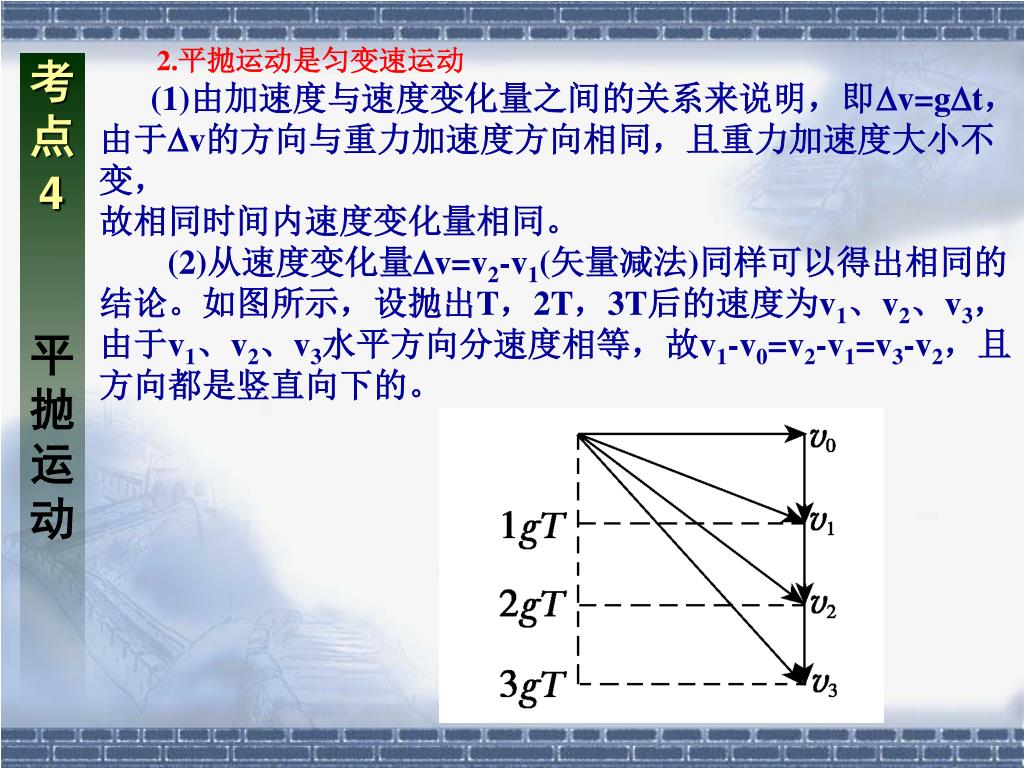 考点4

平抛运动

2.平抛运动是匀变速运动

(1)由加速度与速度变化量之间的关系来说明，即$\Delta v=g\Delta t$，由于$\Delta v$的方向与重力加速度方向相同，且重力加速度大小不变，
故相同时间内速度变化量相同。

(2)从速度变化量$\Delta v=v_2-v_1$(矢量减法)同样可以得出相同的结论。如图所示，设抛出T，2T，3T后的速度为$v_1$、$v_2$、$v_3$，由于$v_1$、$v_2$、$v_3$水平方向分速度相等，故$v_1-v_0=v_2-v_1=v_3-v_2$，且方向都是竖直向下的。

$v_0$
$1gT$ $v_1$
$2gT$ $v_2$
$3gT$ $v_3$